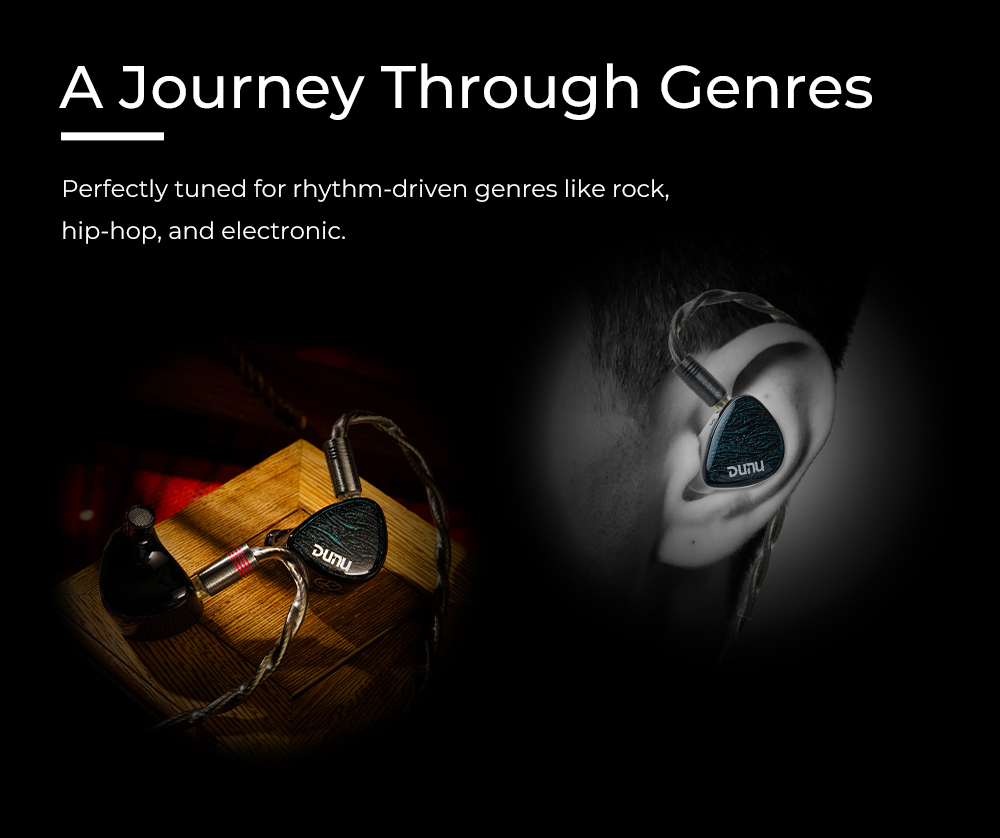 A Journey Through Genres

Perfectly tuned for rhythm-driven genres like rock, hip-hop, and electronic.

DUNU

DUNU